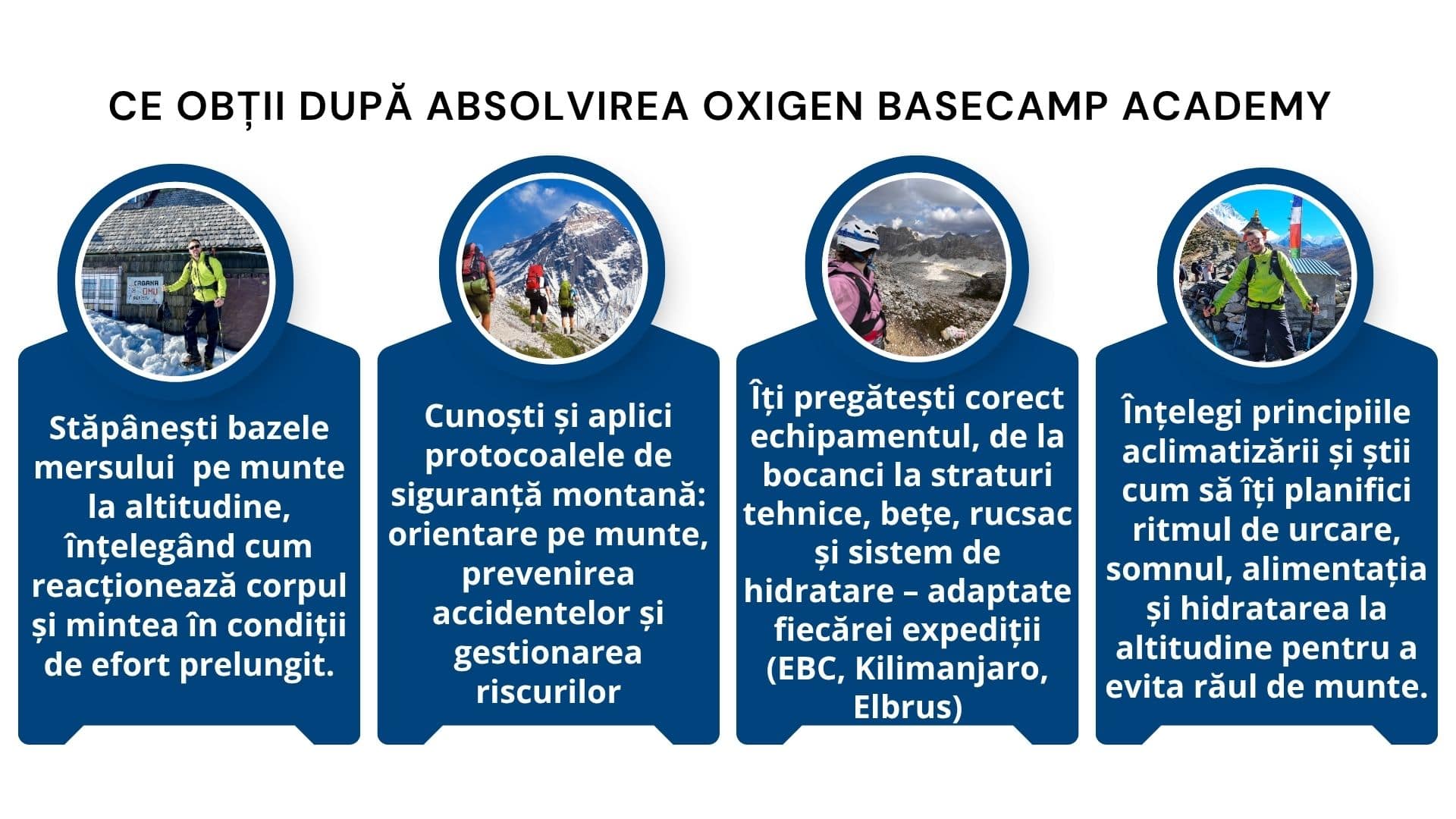 CE OBȚII DUPĂ ABSOLVIREA OXIGEN BASECAMP ACADEMY

CABANA OMU

Stăpânești bazele mersului pe munte la altitudine, înțelegând cum reacționează corpul și mintea în condiții de efort prelungit.

Cunoști și aplici protocoalele de siguranță montană: orientare pe munte, prevenirea accidentelor și gestionarea riscurilor

Îți pregătești corect echipamentul, de la bocanci la straturi tehnice, bețe, rucsac și sistem de hidratare – adaptate fiecărei expediții (EBC, Kilimanjaro, Elbrus)

Înțelegi principiile aclimatizării și știi cum să îți planifici ritmul de urcare, somnul, alimentația și hidratarea la altitudine pentru a evita răul de munte.